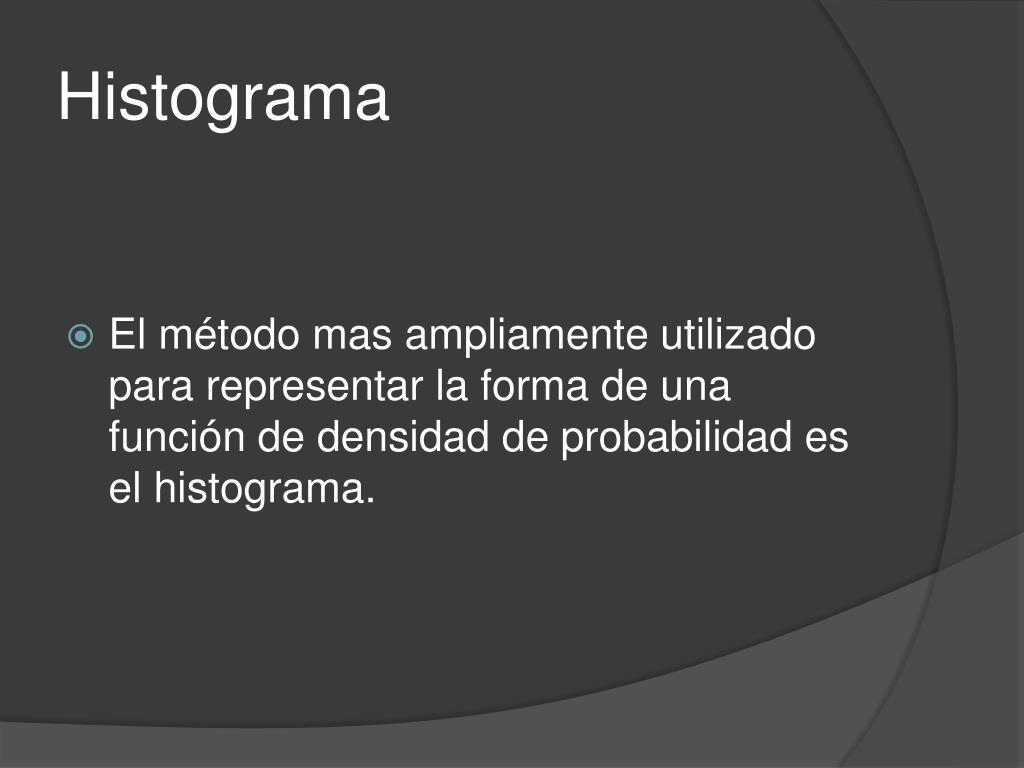 Histograma

El método mas ampliamente utilizado para representar la forma de una función de densidad de probabilidad es el histograma.